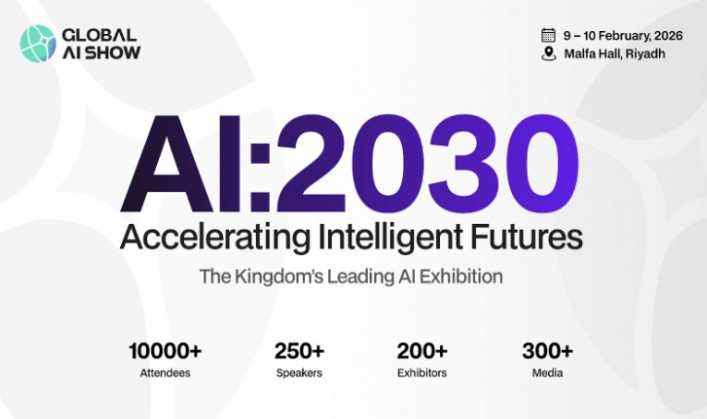 GLOBAL AI SHOW

9 – 10 February, 2026
Malfa Hall, Riyadh

AI:2030
Accelerating Intelligent Futures

The Kingdom's Leading AI Exhibition

10000+
Attendees

250+
Speakers

200+
Exhibitors

300+
Media